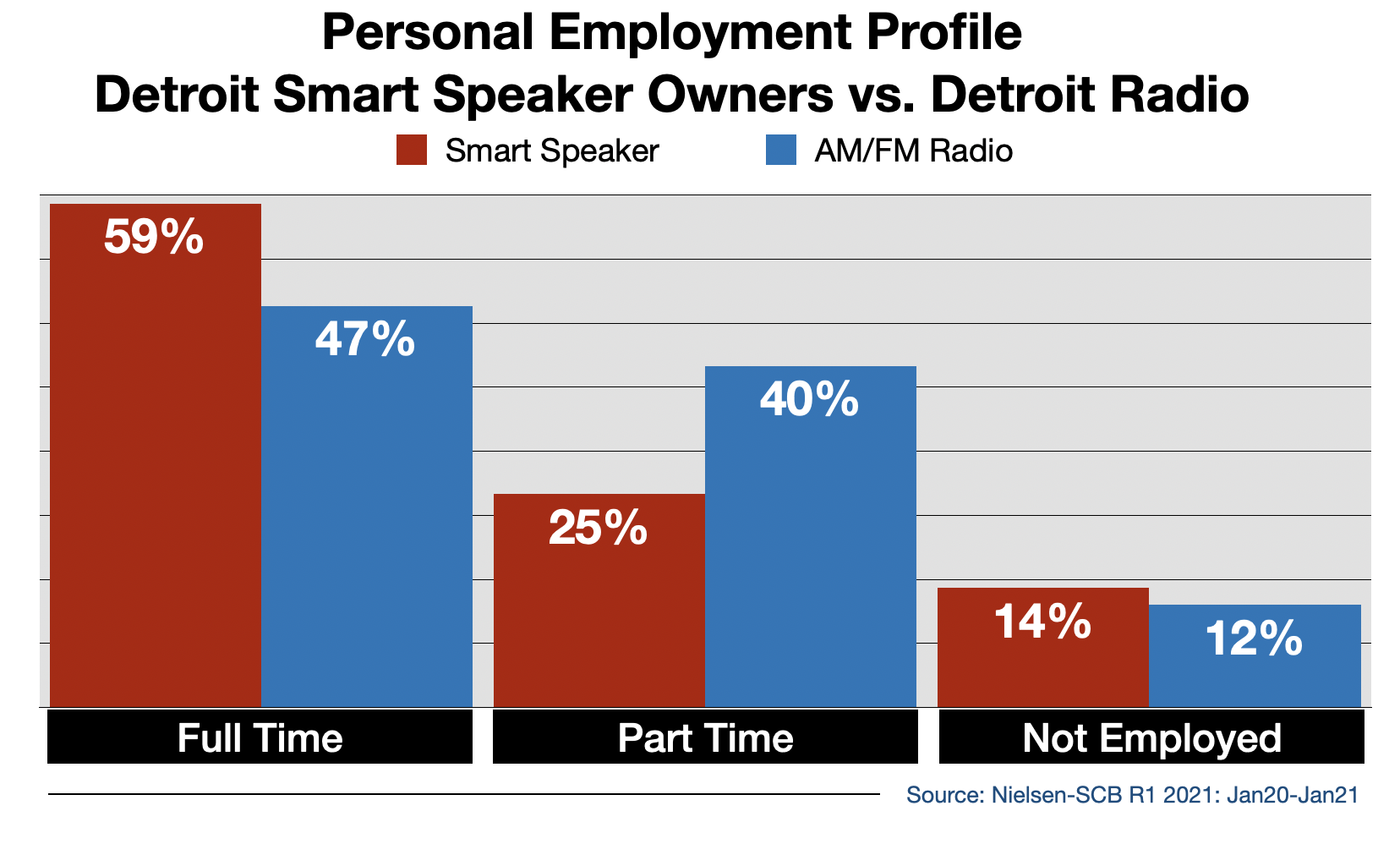 Personal Employment Profile
Detroit Smart Speaker Owners vs. Detroit Radio

Smart Speaker
AM/FM Radio

59%
47%
25%
40%
14%
12%

Full Time
Part Time
Not Employed

Source: Nielsen-SCB R1 2021: Jan20-Jan21